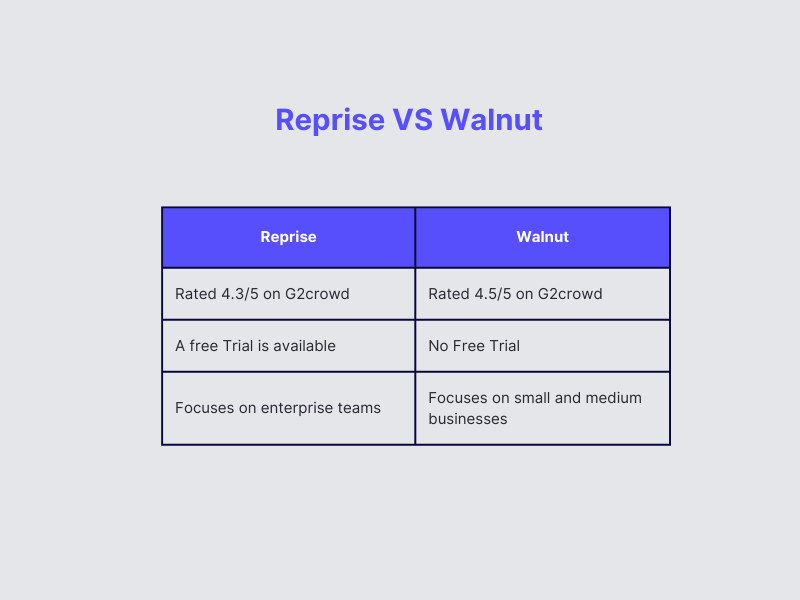 Reprise VS Walnut

| Reprise | Walnut |
|---|---|
| Rated 4.3/5 on G2crowd | Rated 4.5/5 on G2crowd |
| A free Trial is available | No Free Trial |
| Focuses on enterprise teams | Focuses on small and medium businesses |